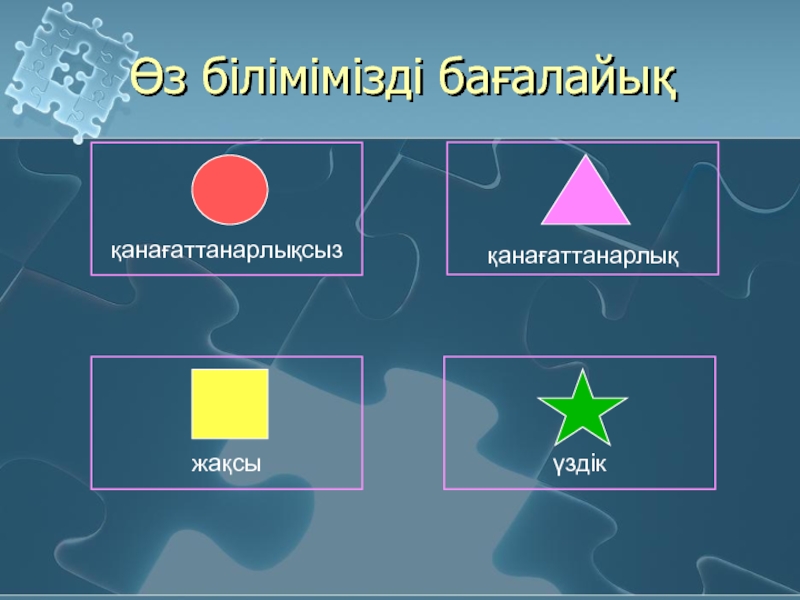 Өз білімімізді бағалайық

қанағаттанарлықсыз

қанағаттанарлық

жақсы

үздік